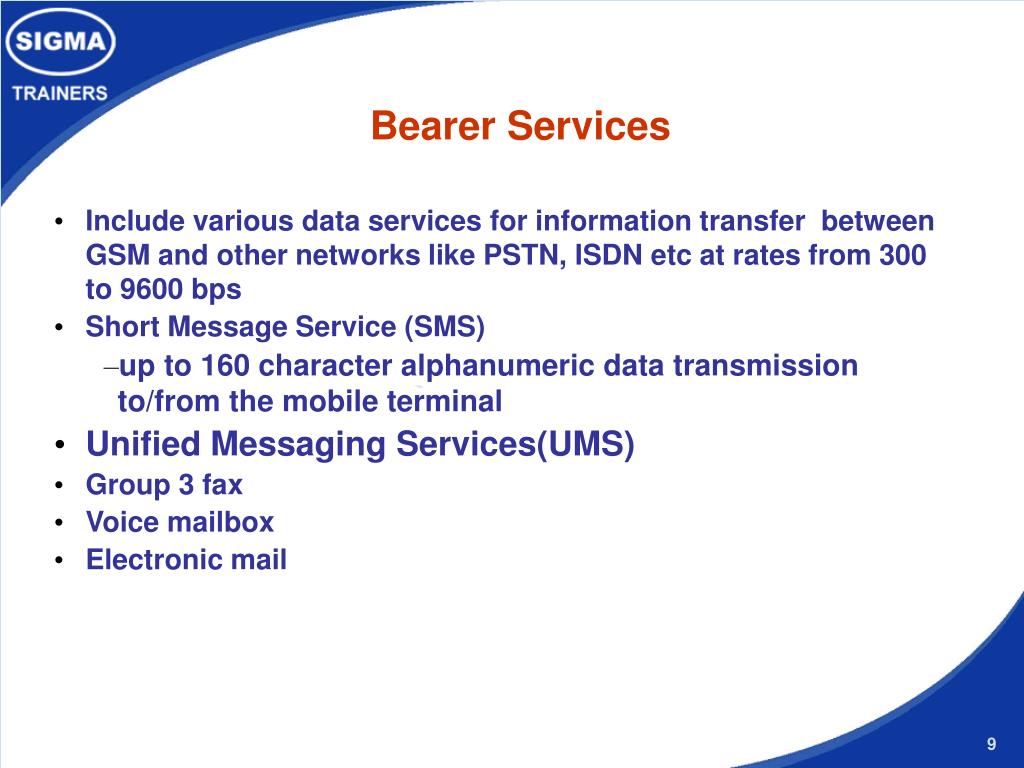 SIGMA
TRAINERS

Bearer Services

• Include various data services for information transfer between GSM and other networks like PSTN, ISDN etc at rates from 300 to 9600 bps
• Short Message Service (SMS)
–up to 160 character alphanumeric data transmission to/from the mobile terminal
• Unified Messaging Services(UMS)
• Group 3 fax
• Voice mailbox
• Electronic mail

9